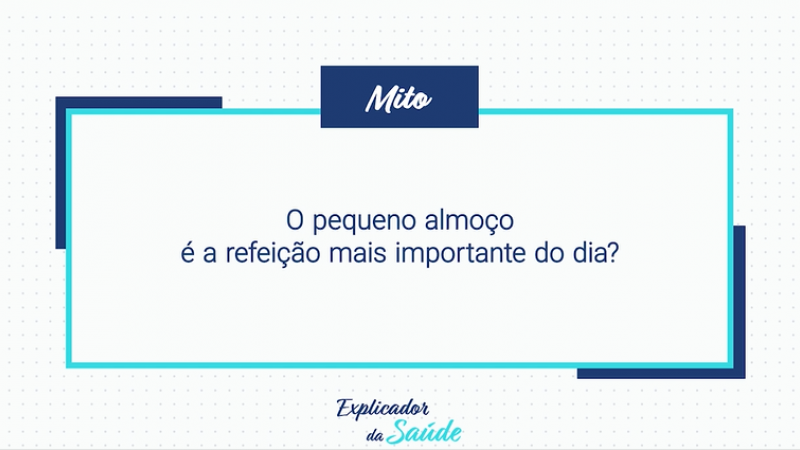 Mito

O pequeno almoço
é a refeição mais importante do dia?

Explicador
da Saúde